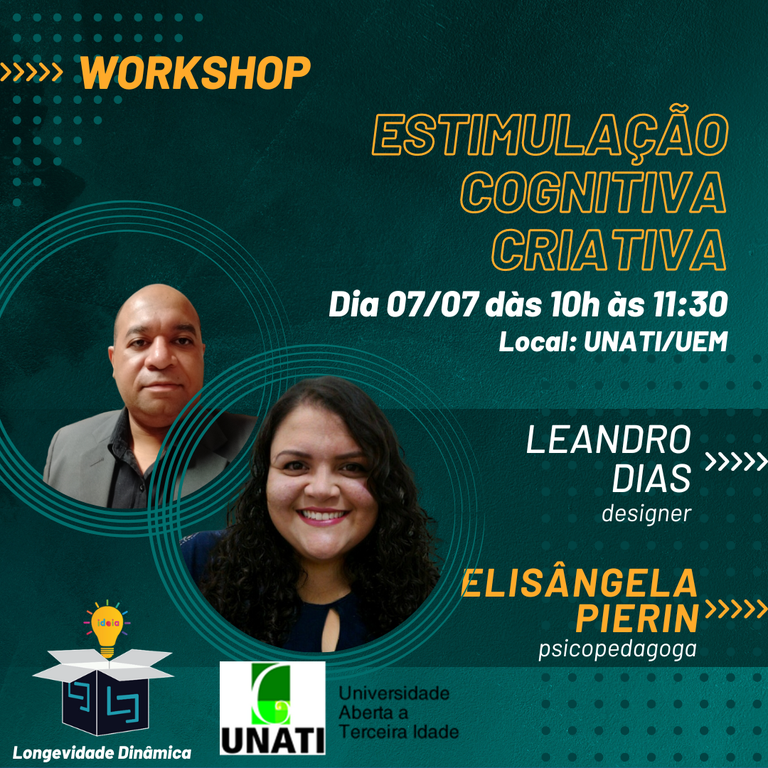 WORKSHOP

ESTIMULAÇÃO COGNITIVA CRIATIVA

Dia 07/07 dàs 10h às 11:30

Local: UNATI/UEM

LEANDRO DIAS
designer

ELISÂNGELA PIERIN
psicopedagoga

Ideia

Longevidade Dinâmica

UNATI

Universidade Aberta a Terceira Idade